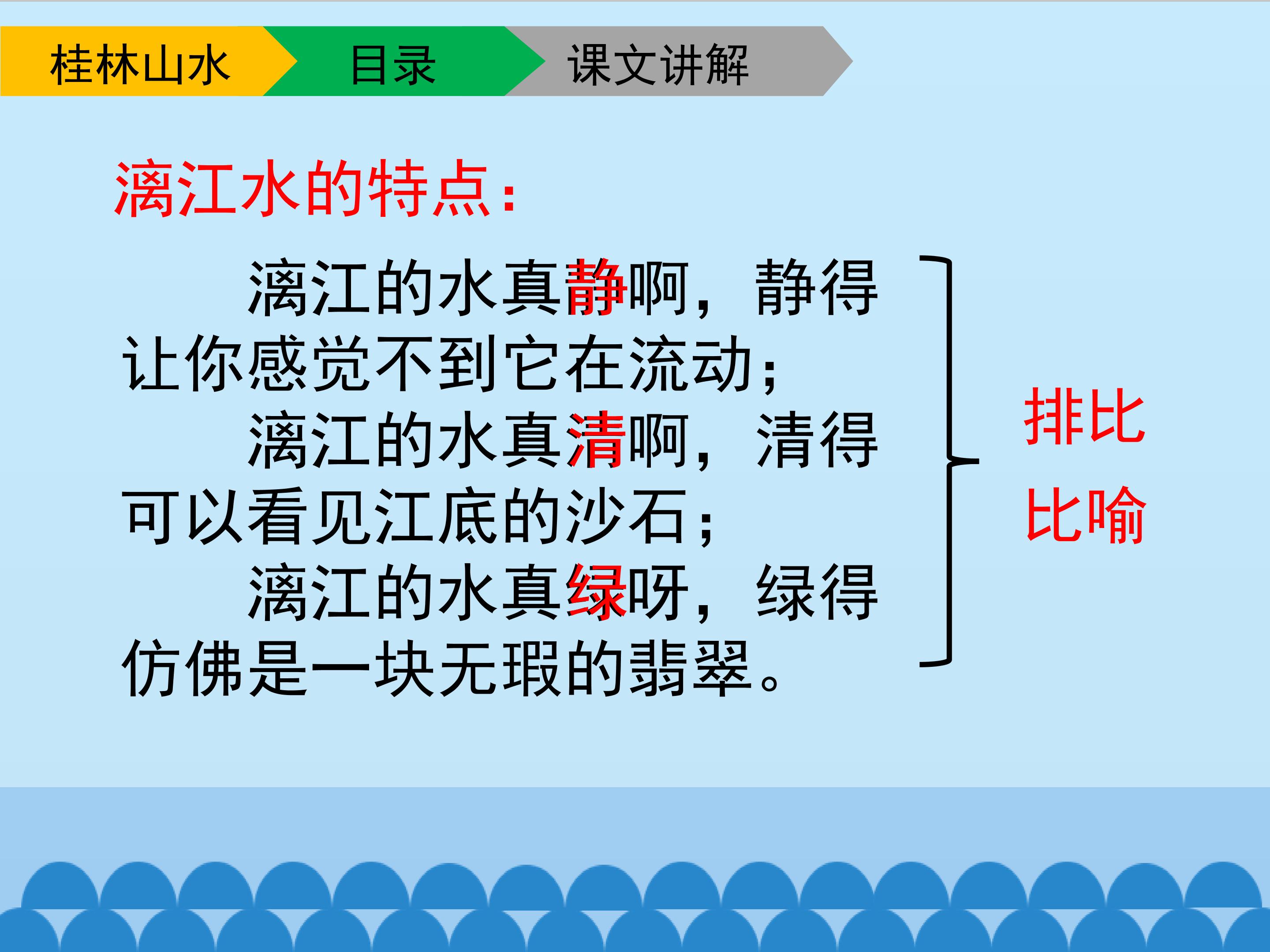 桂林山水　目录　课文讲解

漓江水的特点：

漓江的水真静啊，静得让你感觉不到它在流动；
漓江的水真清啊，清得可以看见江底的沙石；
漓江的水真绿呀，绿得仿佛是一块无瑕的翡翠。

排比
比喻